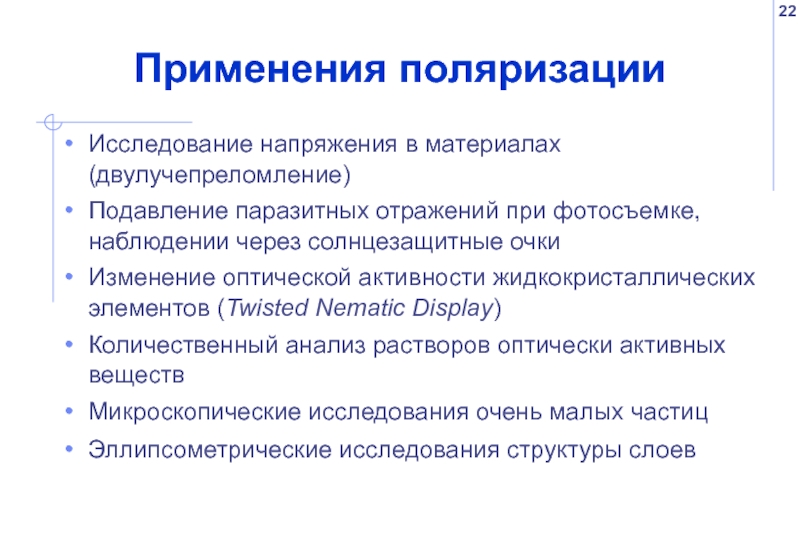 22

Применения поляризации

• Исследование напряжения в материалах (двулучепреломление)
• Подавление паразитных отражений при фотосъемке, наблюдении через солнцезащитные очки
• Изменение оптической активности жидкокристаллических элементов (Twisted Nematic Display)
• Количественный анализ растворов оптически активных веществ
• Микроскопические исследования очень малых частиц
• Эллипсометрические исследования структуры слоев